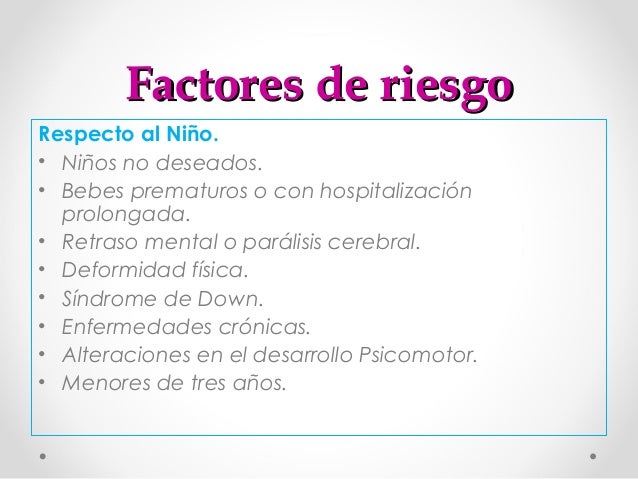 Factores de riesgo

Respecto al Niño.
• Niños no deseados.
• Bebes prematuros o con hospitalización prolongada.
• Retraso mental o parálisis cerebral.
• Deformidad física.
• Síndrome de Down.
• Enfermedades crónicas.
• Alteraciones en el desarrollo Psicomotor.
• Menores de tres años.